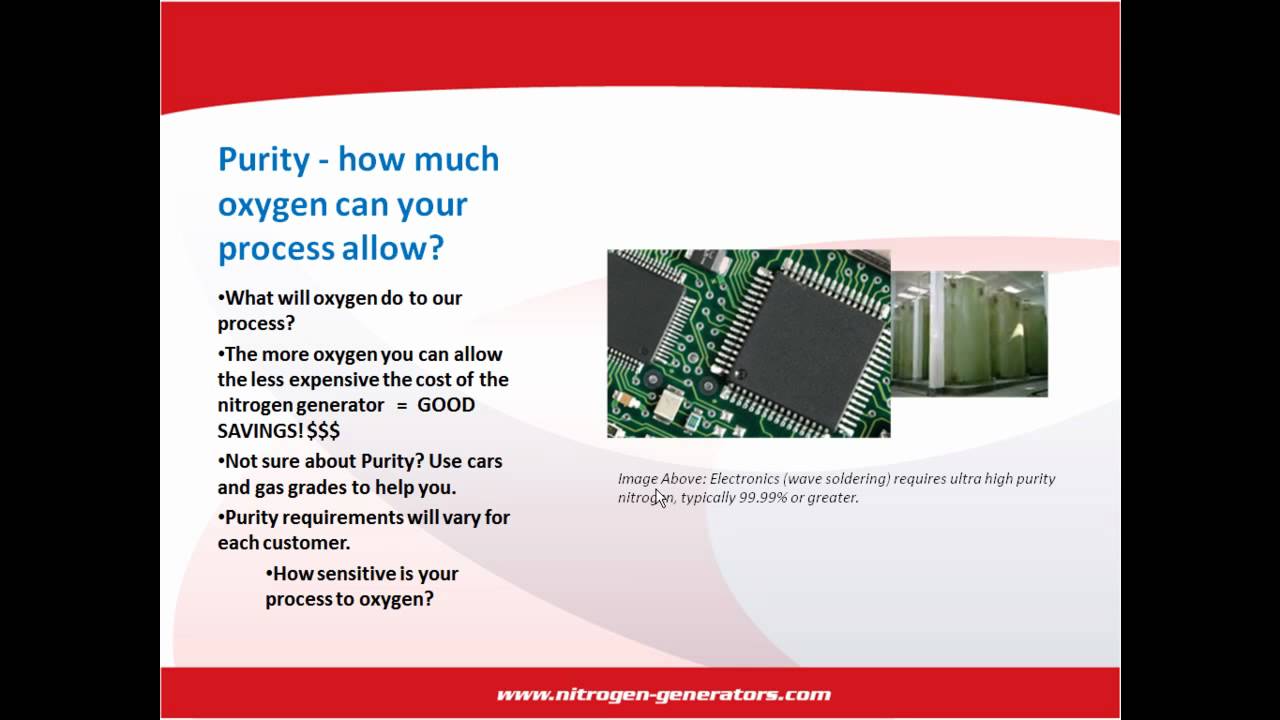 Purity - how much oxygen can your process allow?

•What will oxygen do to our process?

•The more oxygen you can allow the less expensive the cost of the nitrogen generator = GOOD SAVINGS! $$$

•Not sure about Purity? Use cars and gas grades to help you.

•Purity requirements will vary for each customer.

•How sensitive is your process to oxygen?

Image Above: Electronics (wave soldering) requires ultra high purity nitrogen, typically 99.99% or greater.

www.nitrogen-generators.com